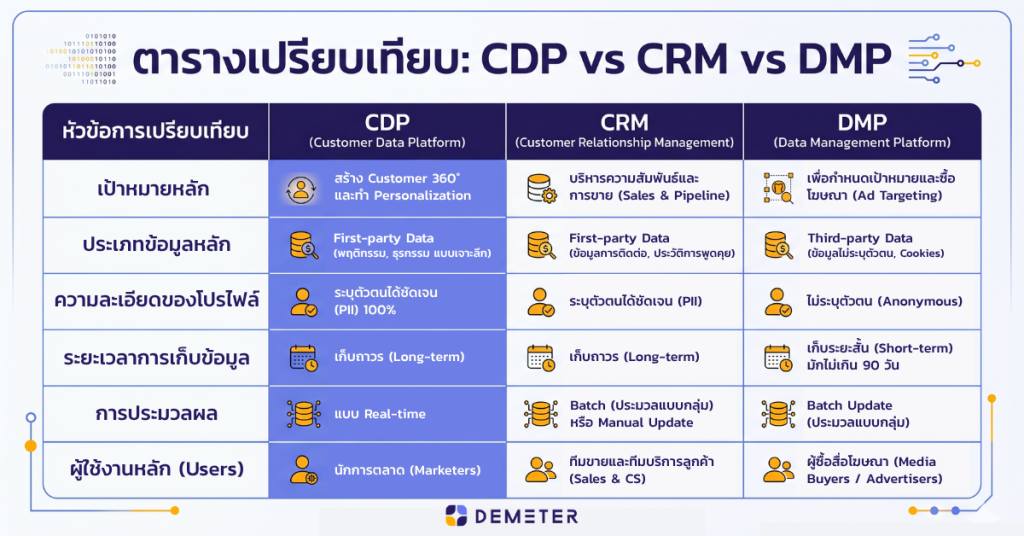 ตารางเปรียบเทียบ: CDP vs CRM vs DMP

| หัวข้อการเปรียบเทียบ | CDP (Customer Data Platform) | CRM (Customer Relationship Management) | DMP (Data Management Platform) |
|---|---|---|---|
| เป้าหมายหลัก | สร้าง Customer 360° และทำ Personalization | บริหารความสัมพันธ์และการขาย (Sales & Pipeline) | เพื่อกำหนดเป้าหมายและซื้อโฆษณา (Ad Targeting) |
| ประเภทข้อมูลหลัก | First-party Data (พฤติกรรม, ธุรกรรม แบบเจาะลึก) | First-party Data (ข้อมูลการติดต่อ, ประวัติการพูดคุย) | Third-party Data (ข้อมูลไม่ระบุตัวตน, Cookies) |
| ความละเอียดของโปรไฟล์ | ระบุตัวตนได้ชัดเจน (PII) 100% | ระบุตัวตนได้ชัดเจน (PII) | ไม่ระบุตัวตน (Anonymous) |
| ระยะเวลาการเก็บข้อมูล | เก็บถาวร (Long-term) | เก็บถาวร (Long-term) | เก็บระยะสั้น (Short-term) มักไม่เกิน 90 วัน |
| การประมวลผล | แบบ Real-time | Batch (ประมวลแบบกลุ่ม) หรือ Manual Update | Batch Update (ประมวลแบบกลุ่ม) |
| ผู้ใช้งานหลัก (Users) | นักการตลาด (Marketers) | ทีมขายและทีมบริการลูกค้า (Sales & CS) | ผู้ซื้อสื่อโฆษณา (Media Buyers / Advertisers) |

DEMETER